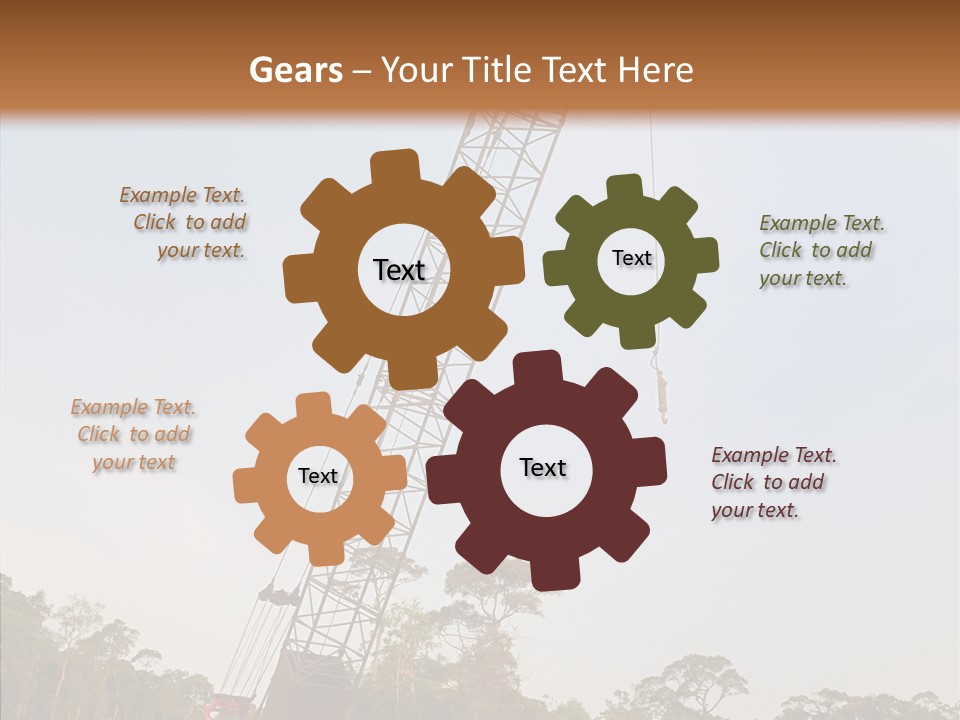 Gears – Your Title Text Here

Example Text. Click to add your text.

Text

Text

Example Text. Click to add your text.

Example Text. Click to add your text

Text

Text

Example Text. Click to add your text.